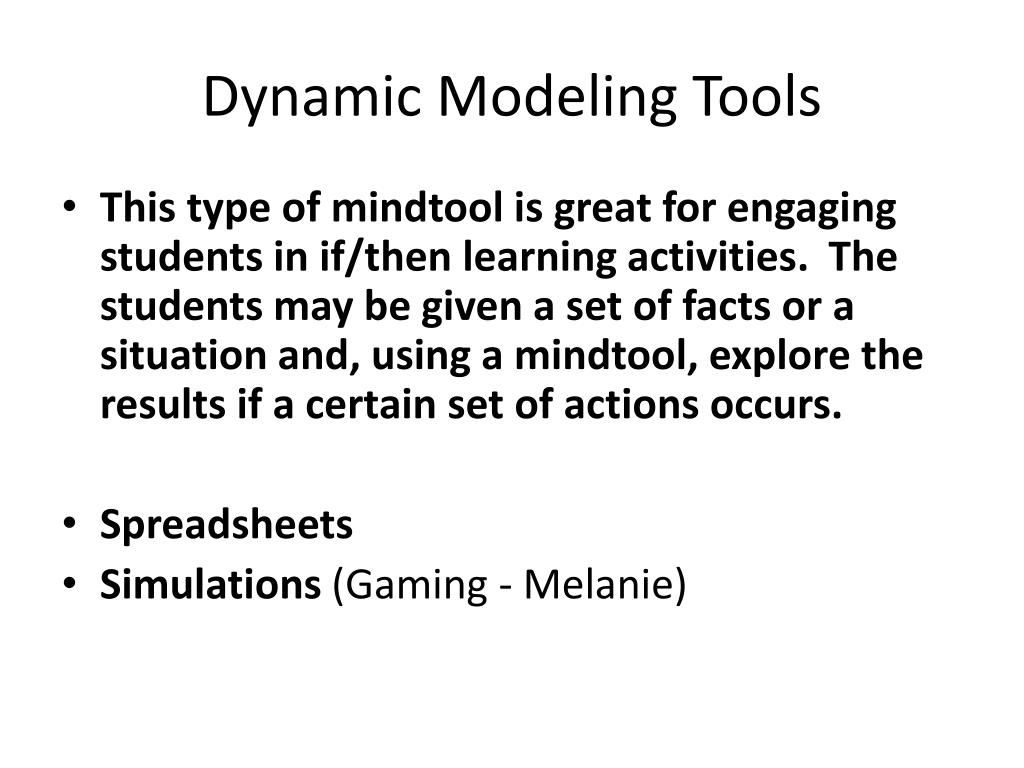 Dynamic Modeling Tools

• This type of mindtool is great for engaging students in if/then learning activities. The students may be given a set of facts or a situation and, using a mindtool, explore the results if a certain set of actions occurs.

• Spreadsheets
• Simulations (Gaming - Melanie)